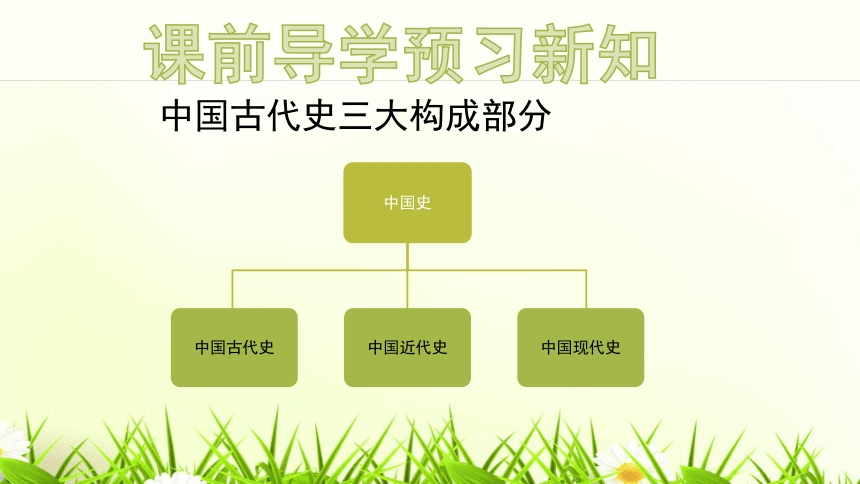 课前导学预习新知

中国古代史三大构成部分

中国史

中国古代史

中国近代史

中国现代史